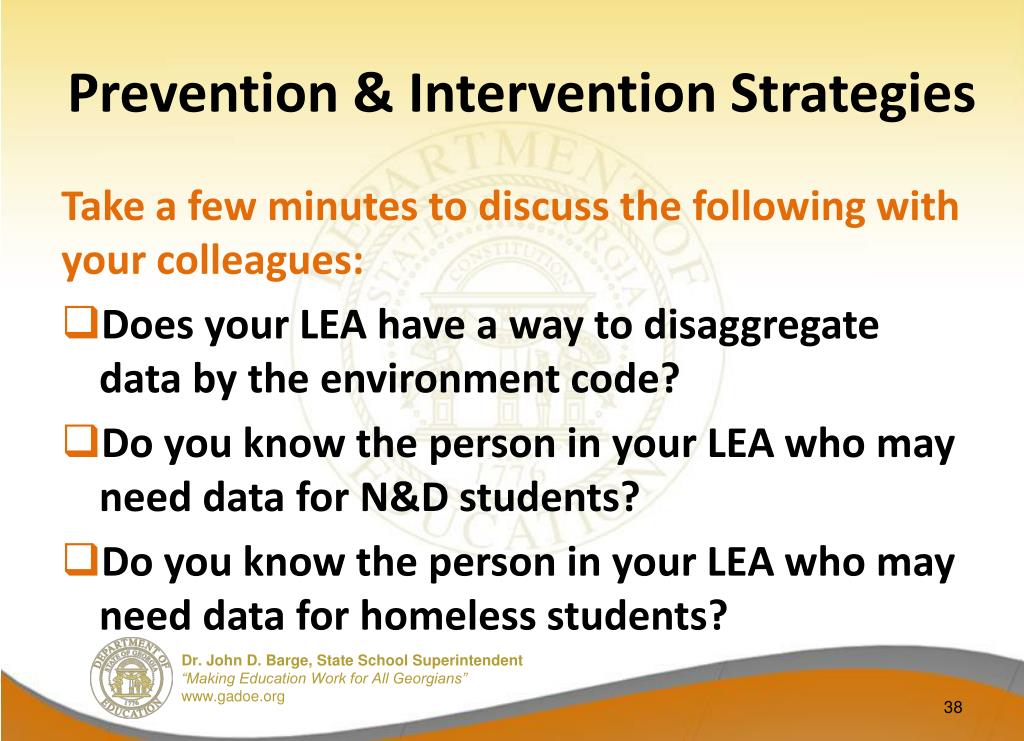 Prevention & Intervention Strategies

Take a few minutes to discuss the following with your colleagues:

❑Does your LEA have a way to disaggregate data by the environment code?

❑Do you know the person in your LEA who may need data for N&D students?

❑Do you know the person in your LEA who may need data for homeless students?

DEPARTMENT OF EDUCATION STATE OF GEORGIA 1776

Dr. John D. Barge, State School Superintendent
"Making Education Work for All Georgians"
www.gadoe.org

38